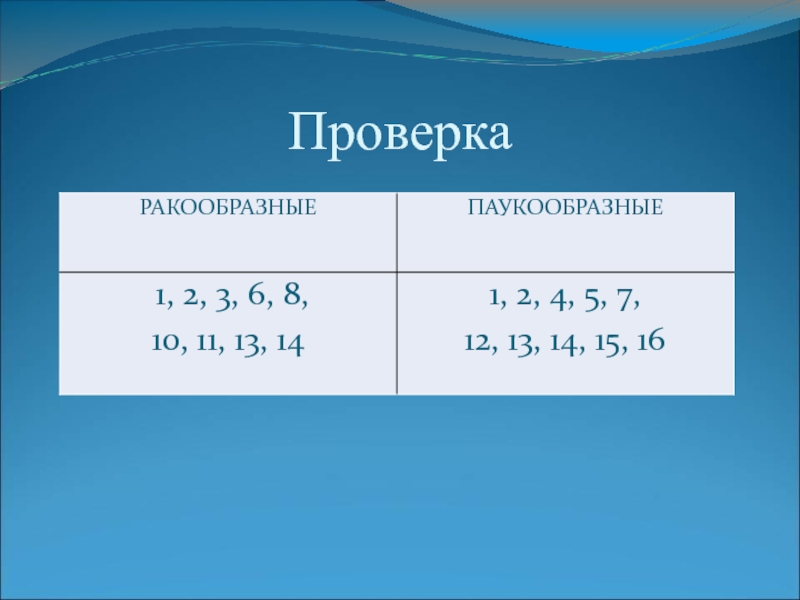 Проверка

| РАКООБРАЗНЫЕ | ПАУКООБРАЗНЫЕ |
|---|---|
| 1, 2, 3, 6, 8, 10, 11, 13, 14 | 1, 2, 4, 5, 7, 12, 13, 14, 15, 16 |